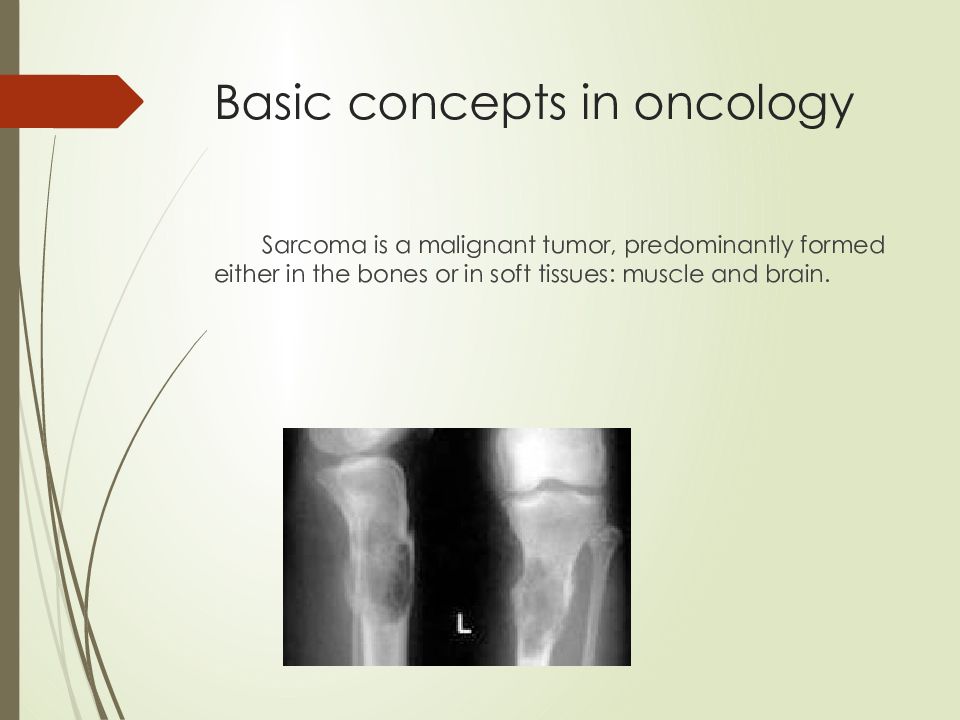 Basic concepts in oncology

Sarcoma is a malignant tumor, predominantly formed either in the bones or in soft tissues: muscle and brain.

L